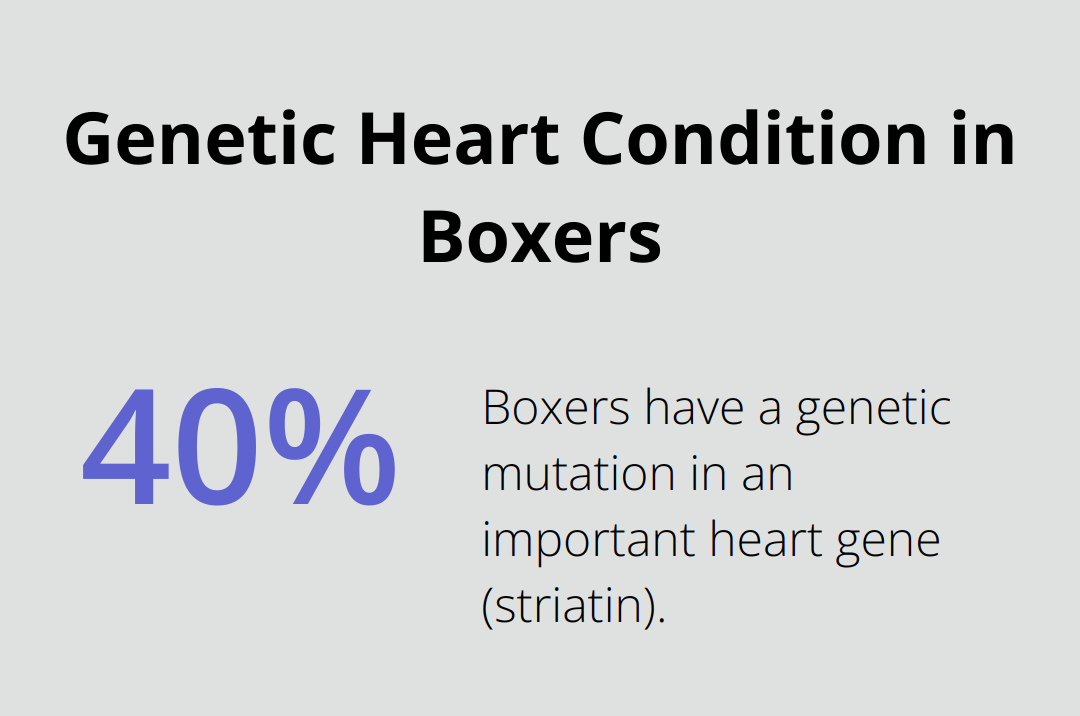 Genetic Heart Condition in Boxers

40%

Boxers have a genetic mutation in an important heart gene (striatin).